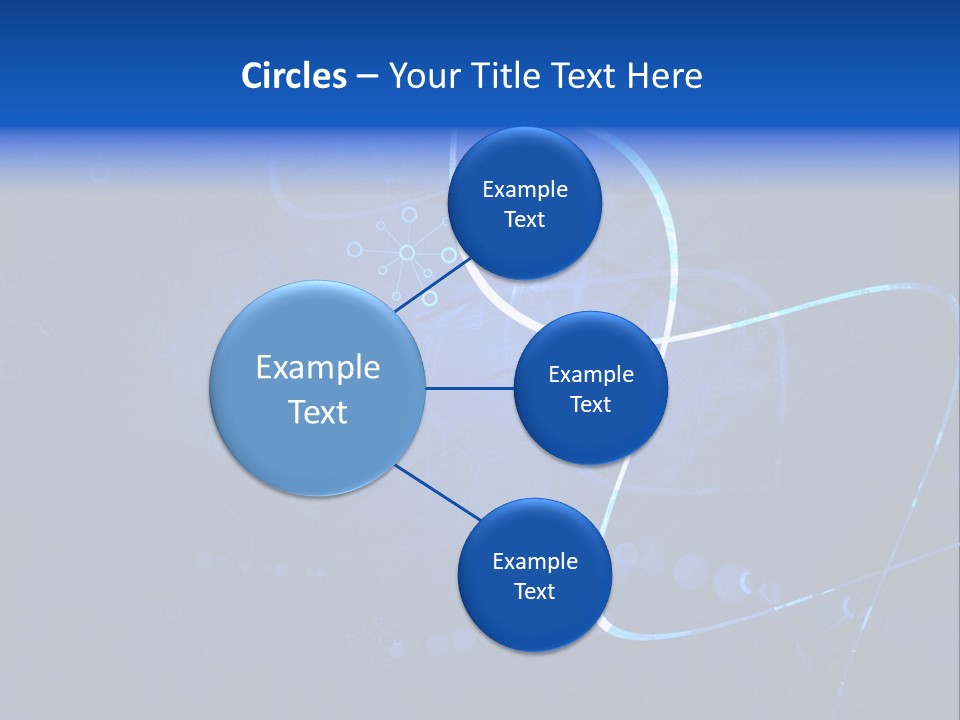 Circles – Your Title Text Here

Example Text

Example Text

Example Text

Example Text